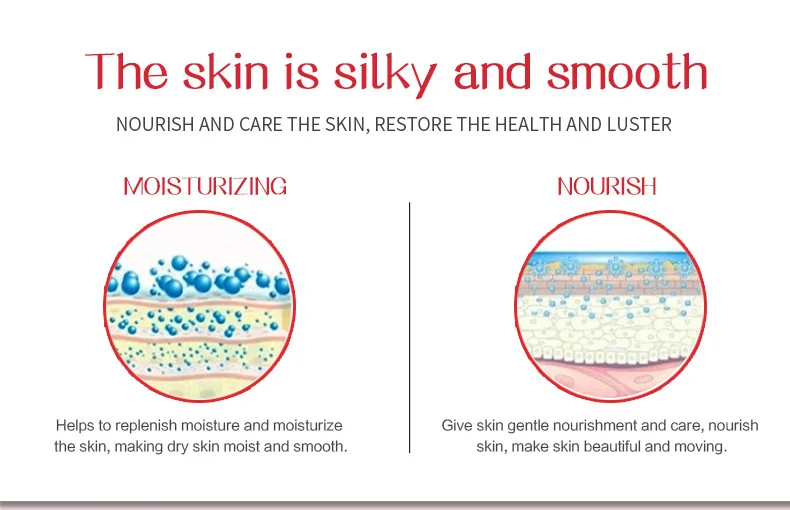 The skin is silky and smooth

NOURISH AND CARE THE SKIN, RESTORE THE HEALTH AND LUSTER

MOISTURIZING

Helps to replenish moisture and moisturize the skin, making dry skin moist and smooth.

NOURISH

Give skin gentle nourishment and care, nourish skin, make skin beautiful and moving.